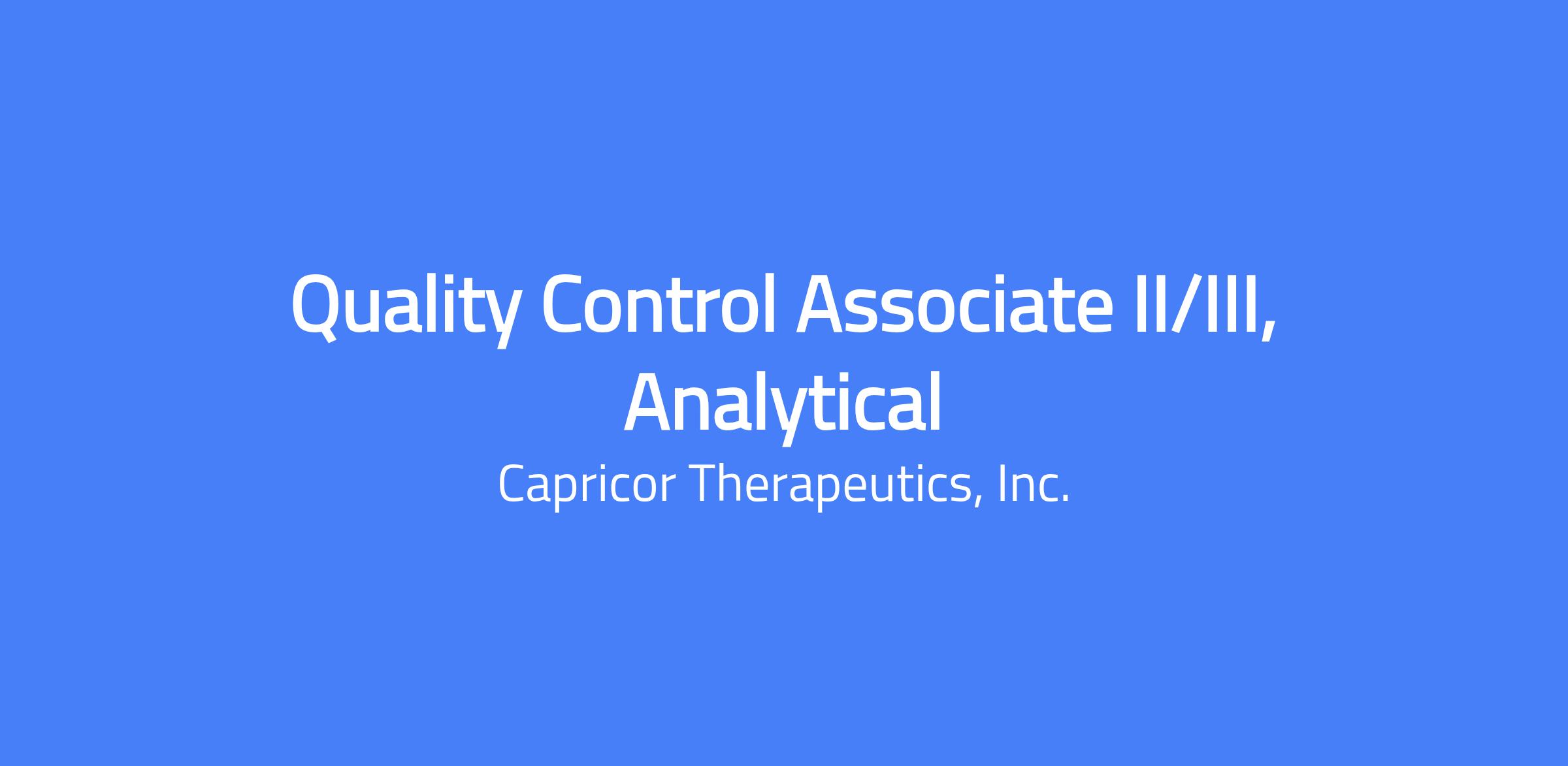 Quality Control Associate II/III, Analytical

Capricor Therapeutics, Inc.